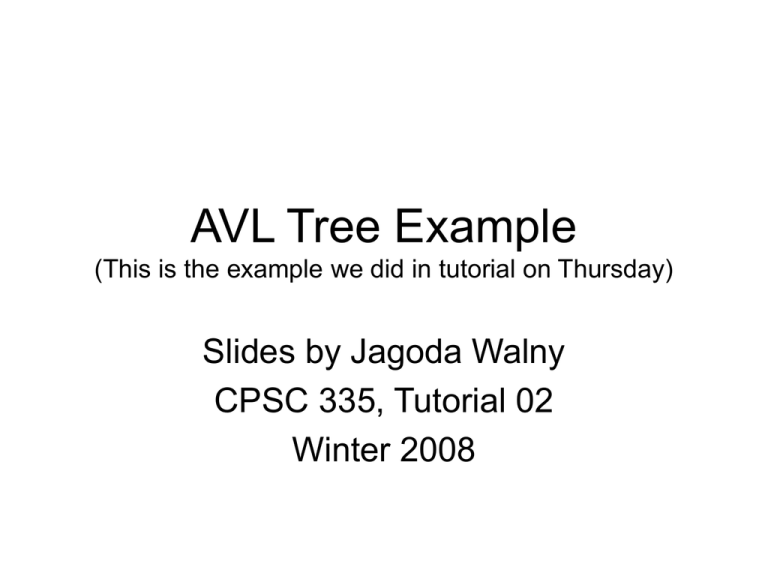 AVL Tree Example
(This is the example we did in tutorial on Thursday)

Slides by Jagoda Walny
CPSC 335, Tutorial 02
Winter 2008